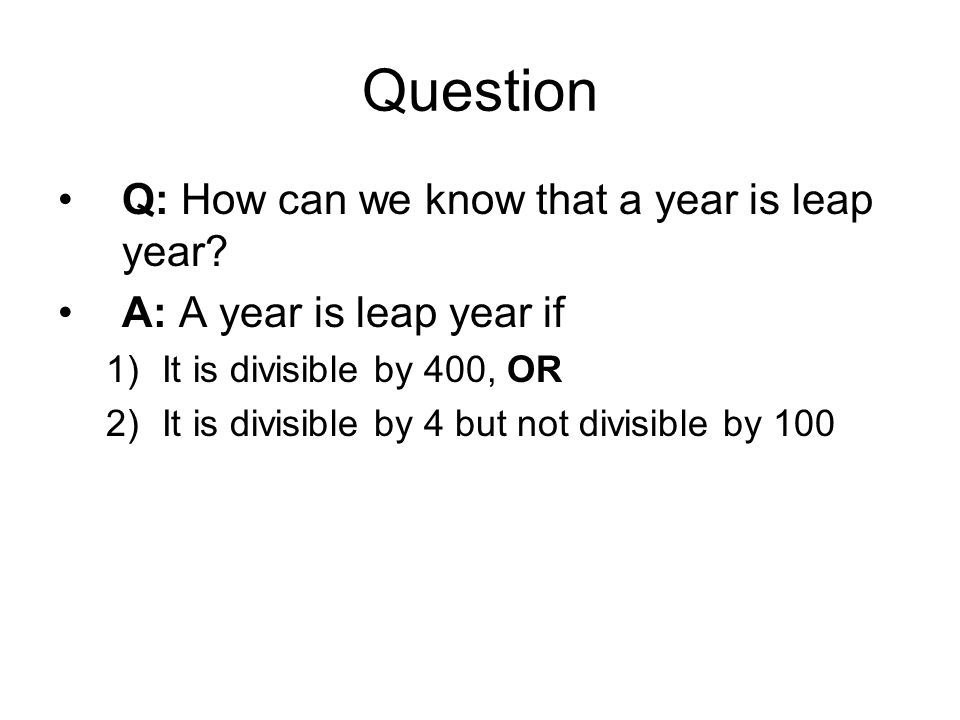 Question

• Q: How can we know that a year is leap year?
• A: A year is leap year if
1) It is divisible by 400, OR
2) It is divisible by 4 but not divisible by 100